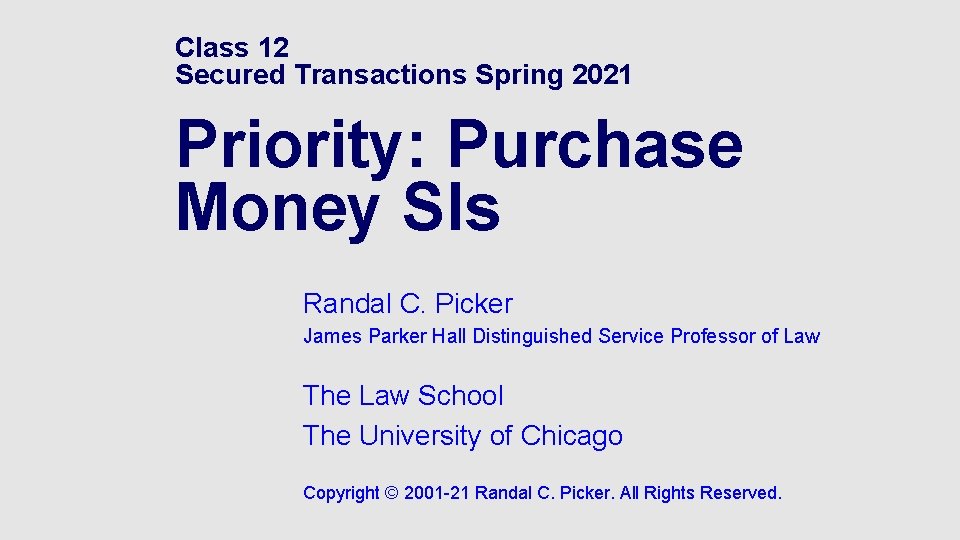 Class 12
Secured Transactions Spring 2021

Priority: Purchase Money SIs

Randal C. Picker
James Parker Hall Distinguished Service Professor of Law

The Law School
The University of Chicago

Copyright © 2001-21 Randal C. Picker. All Rights Reserved.